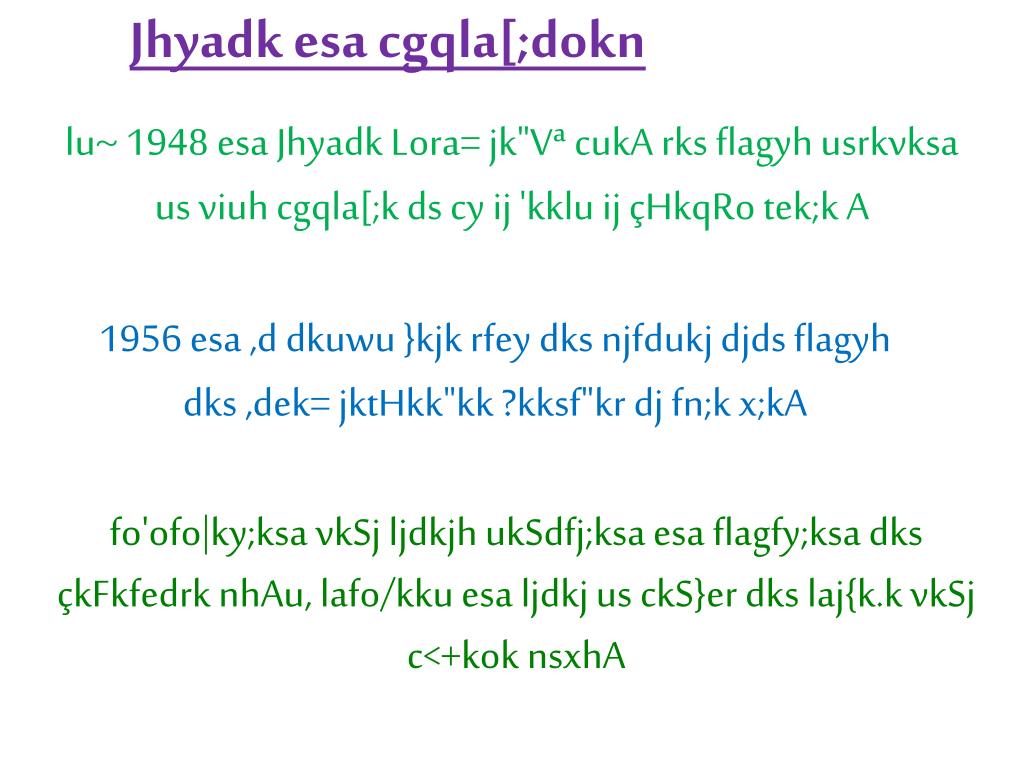 Jhyadk esa cgqla[;dokn

lu~ 1948 esa Jhyadk Lora= jk"Vª cukA rks flagyh usrkvksa us viuh cgqla[;k ds cy ij 'kklu ij çHkqRo tek;k A

1956 esa ,d dkuwu }kjk rfey dks njfdukj djds flagyh dks ,dek= jktHkk"kk ?kksf"kr dj fn;k x;kA

fo'ofo|ky;ksa vkSj ljdkjh ukSdfj;ksa esa flagfy;ksa dks çkFkfedrk nhAu, lafo/kku esa ljdkj us ckS}er dks laj{k.k vkSj c<+kok nsxhA